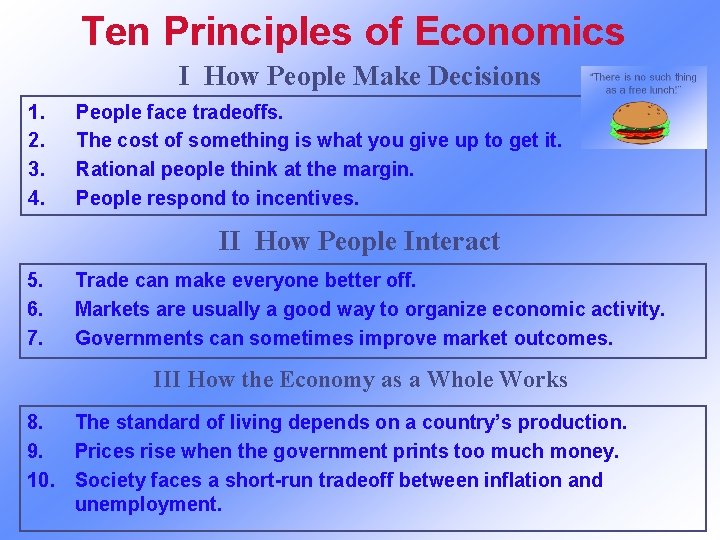 Ten Principles of Economics

I How People Make Decisions

"There is no such thing as a free lunch!"

1. People face tradeoffs.
2. The cost of something is what you give up to get it.
3. Rational people think at the margin.
4. People respond to incentives.

II How People Interact

5. Trade can make everyone better off.
6. Markets are usually a good way to organize economic activity.
7. Governments can sometimes improve market outcomes.

III How the Economy as a Whole Works

8. The standard of living depends on a country's production.
9. Prices rise when the government prints too much money.
10. Society faces a short-run tradeoff between inflation and unemployment.